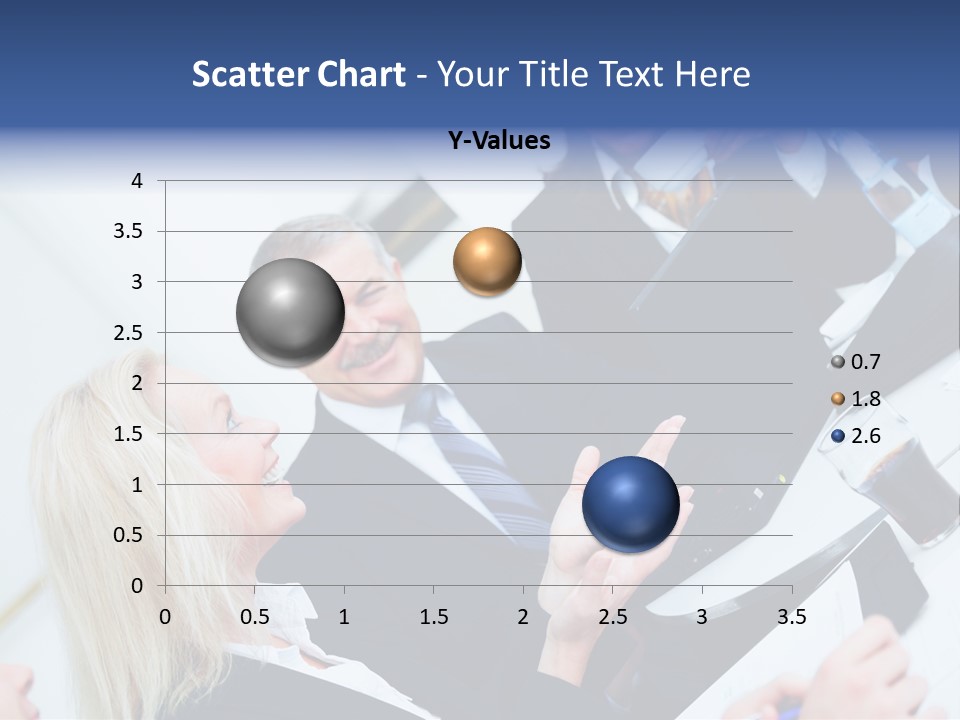 Scatter Chart - Your Title Text Here

Y-Values

4
3.5
3
2.5
2
1.5
1
0.5
0
0 0.5 1 1.5 2 2.5 3 3.5

0.7
1.8
2.6